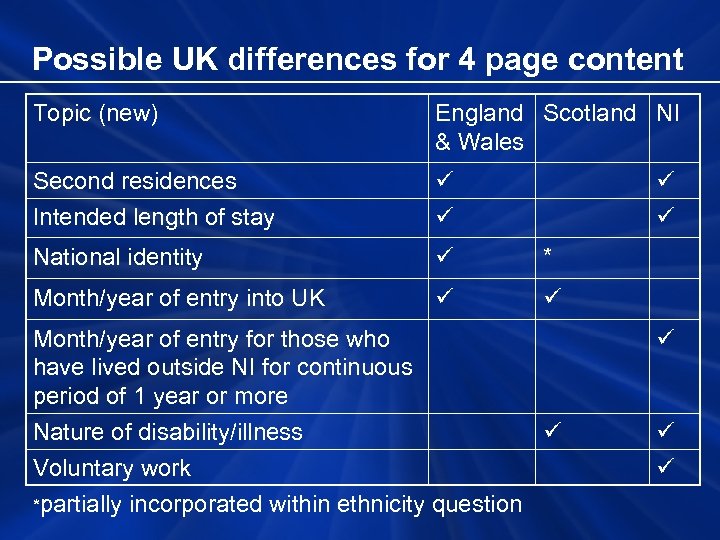 Possible UK differences for 4 page content

| Topic (new) | England & Wales | Scotland | NI |
|---|---|---|---|
| Second residences | ✓ | | ✓ |
| Intended length of stay | ✓ | | ✓ |
| National identity | ✓ | * | |
| Month/year of entry into UK | ✓ | ✓ | |
| Month/year of entry for those who have lived outside NI for continuous period of 1 year or more | | | ✓ |
| Nature of disability/illness | | ✓ | ✓ |
| Voluntary work | | | ✓ |

*partially incorporated within ethnicity question